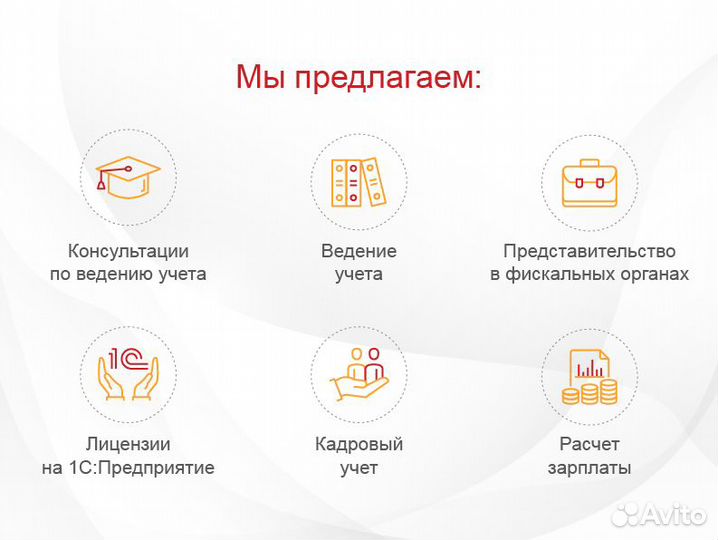 Мы предлагаем:

Консультации по ведению учета

Ведение учета

Представительство в фискальных органах

1С

Лицензии на 1С:Предприятие

Кадровый учет

Расчет зарплаты

Avito